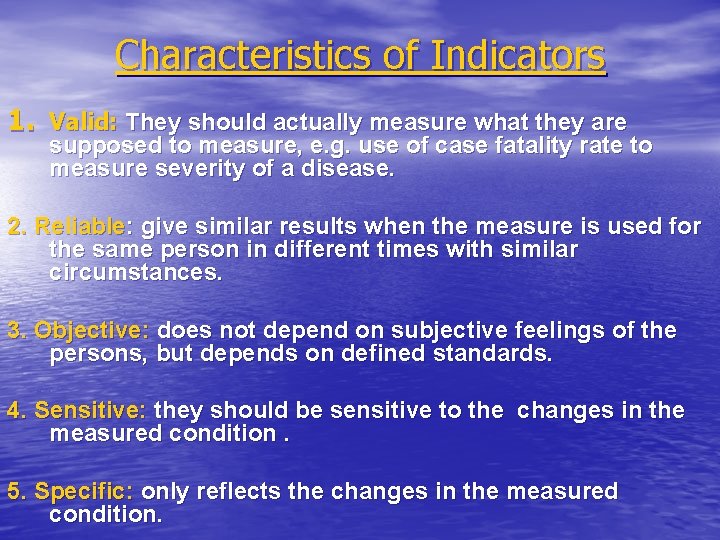 Characteristics of Indicators

1. Valid: They should actually measure what they are supposed to measure, e.g. use of case fatality rate to measure severity of a disease.

2. Reliable: give similar results when the measure is used for the same person in different times with similar circumstances.

3. Objective: does not depend on subjective feelings of the persons, but depends on defined standards.

4. Sensitive: they should be sensitive to the changes in the measured condition .

5. Specific: only reflects the changes in the measured condition.